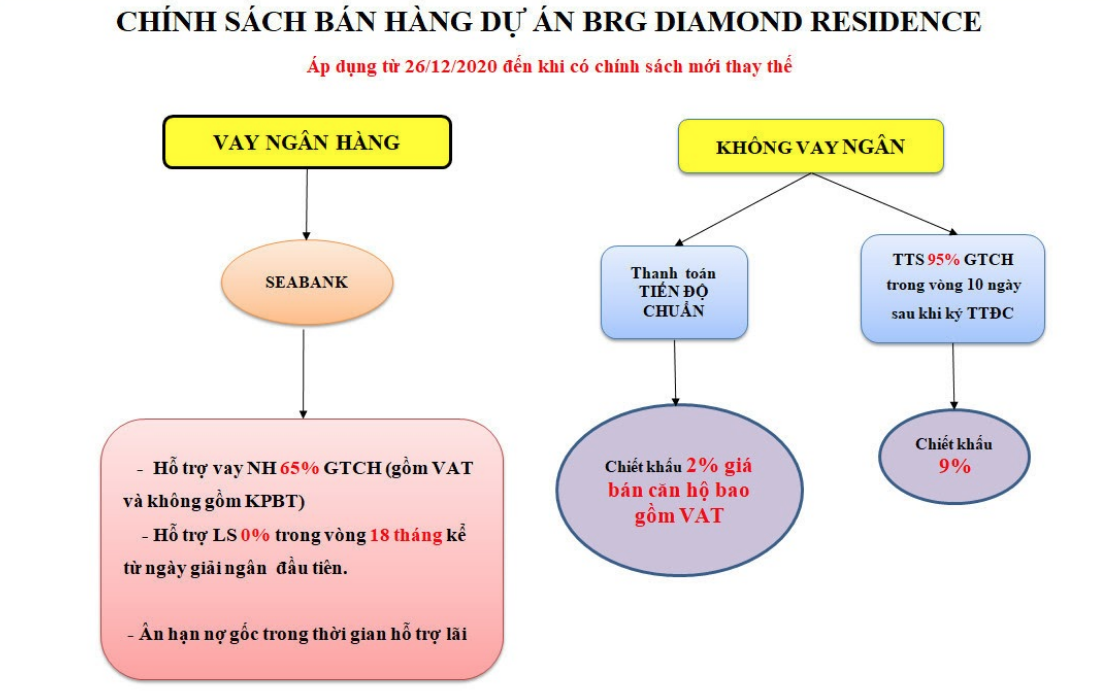 CHÍNH SÁCH BÁN HÀNG DỰ ÁN BRG DIAMOND RESIDENCE

Áp dụng từ 26/12/2020 đến khi có chính sách mới thay thế

VAY NGÂN HÀNG

SEABANK

- Hỗ trợ vay NH 65% GTCH (gồm VAT và không gồm KPBT)

- Hỗ trợ LS 0% trong vòng 18 tháng kể từ ngày giải ngân đầu tiên.

- Ân hạn nợ gốc trong thời gian hỗ trợ lãi

KHÔNG VAY NGÂN

Thanh toán TIẾN ĐỘ CHUẨN

Chiết khấu 2% giá bán căn hộ bao gồm VAT

TTS 95% GTCH trong vòng 10 ngày sau khi ký TTĐC

Chiết khấu 9%